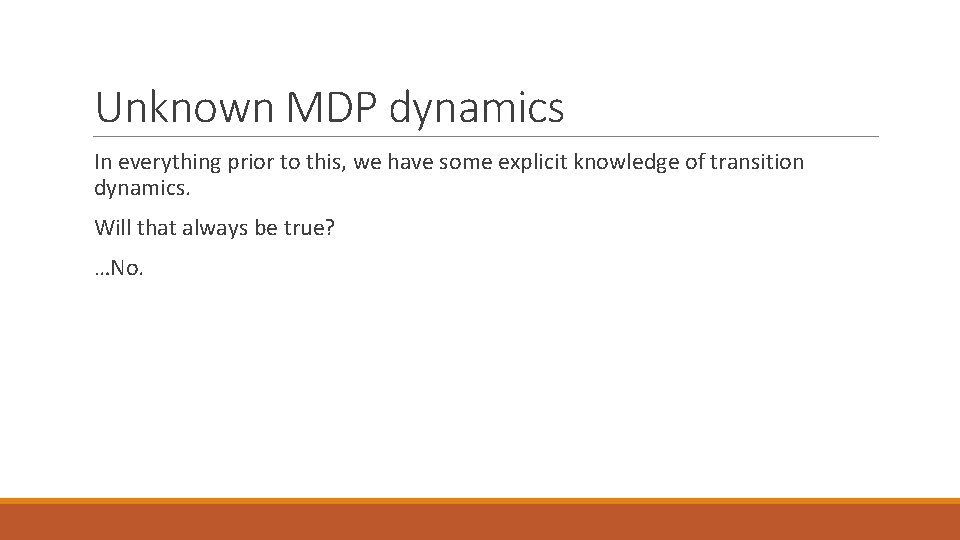 Unknown MDP dynamics

In everything prior to this, we have some explicit knowledge of transition dynamics.

Will that always be true?

…No.